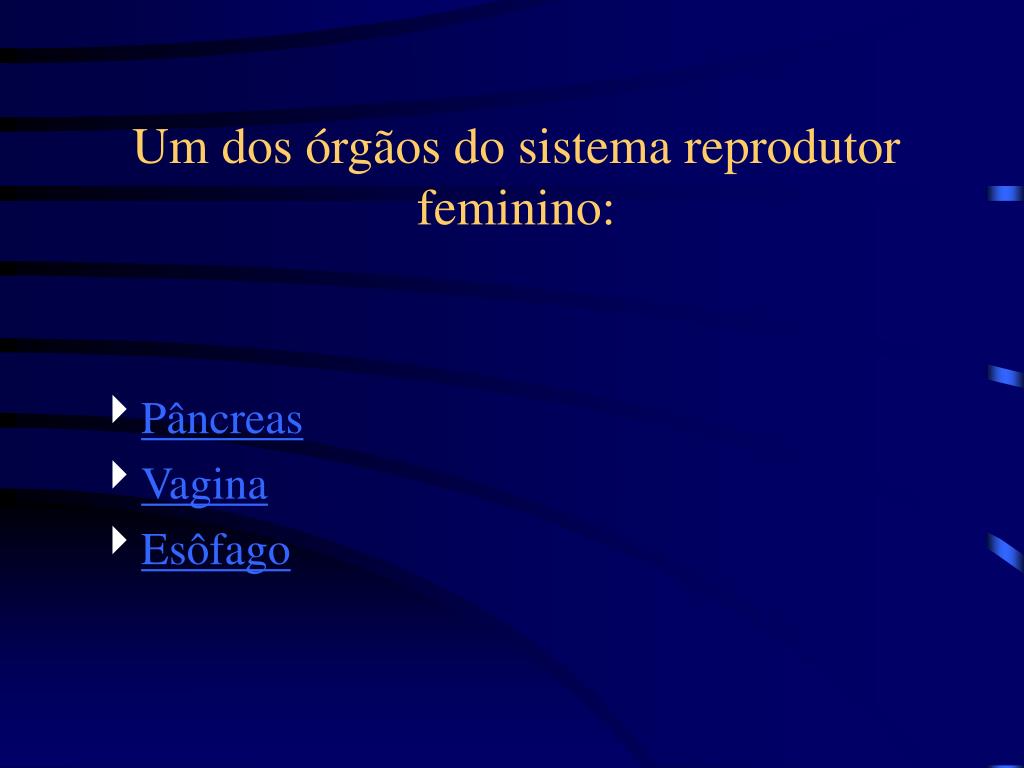 Um dos órgãos do sistema reprodutor feminino:

Pâncreas
Vagina
Esôfago